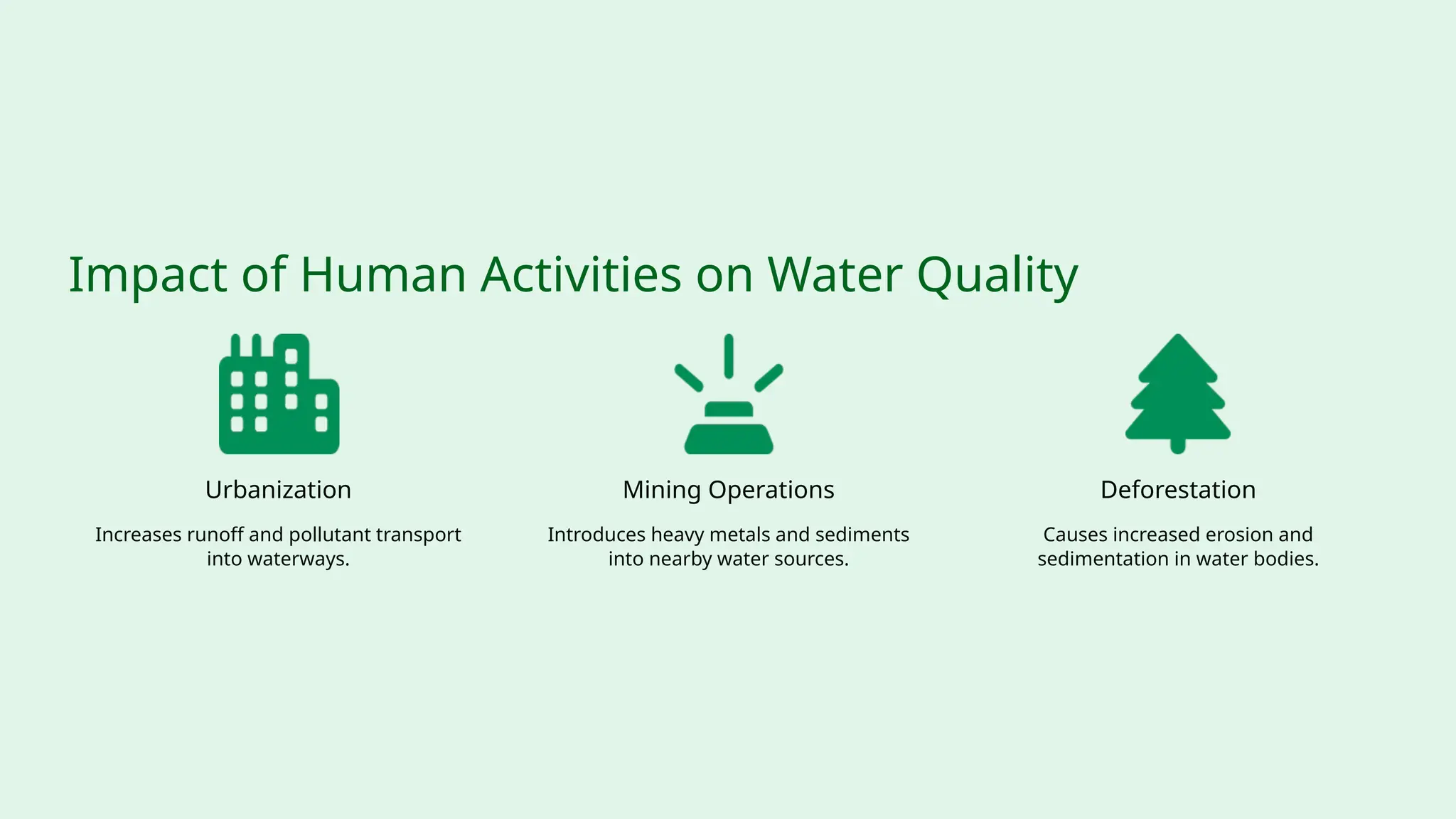 Impact of Human Activities on Water Quality

Urbanization

Increases runoff and pollutant transport into waterways.

Mining Operations

Introduces heavy metals and sediments into nearby water sources.

Deforestation

Causes increased erosion and sedimentation in water bodies.